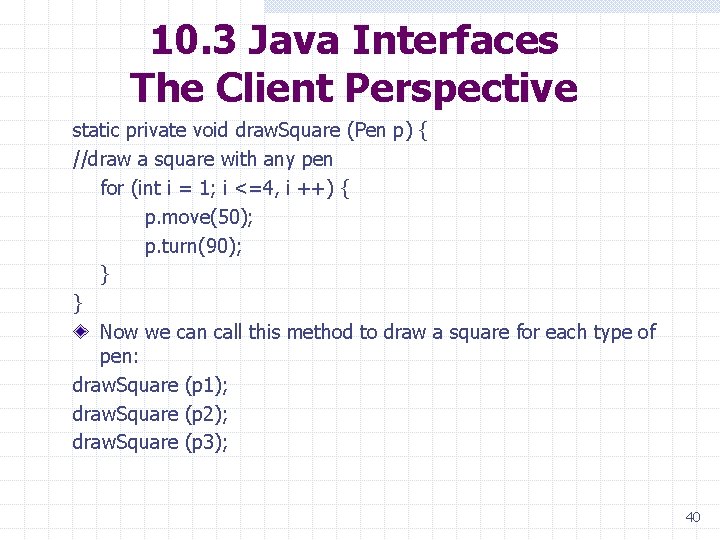 10.3 Java Interfaces
The Client Perspective

static private void drawSquare (Pen p) {
//draw a square with any pen
for (int i = 1; i <=4, i ++) {
p.move(50);
p.turn(90);
}
}

Now we can call this method to draw a square for each type of pen:

drawSquare (p1);
drawSquare (p2);
drawSquare (p3);

40